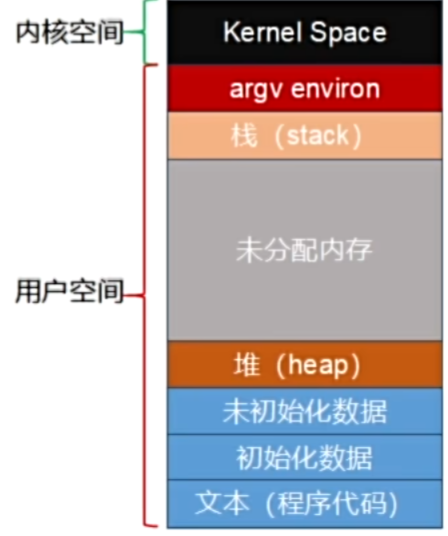 内核空间

Kernel Space

用户空间

argv environ

栈（stack）

未分配内存

堆（heap）

未初始化数据

初始化数据

文本（程序代码）